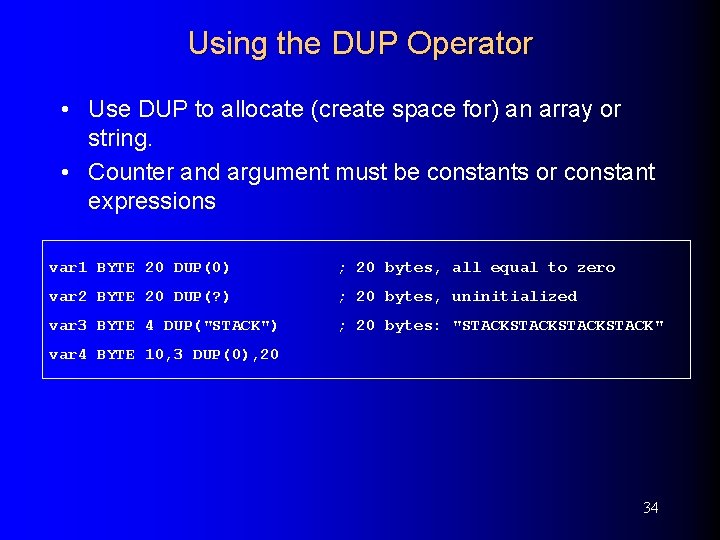 Using the DUP Operator

• Use DUP to allocate (create space for) an array or string.

• Counter and argument must be constants or constant expressions

var1 BYTE 20 DUP(0)          ; 20 bytes, all equal to zero
var2 BYTE 20 DUP(?)          ; 20 bytes, uninitialized
var3 BYTE 4 DUP("STACK")     ; 20 bytes: "STACKSTACKSTACKSTACK"
var4 BYTE 10,3 DUP(0),20

34